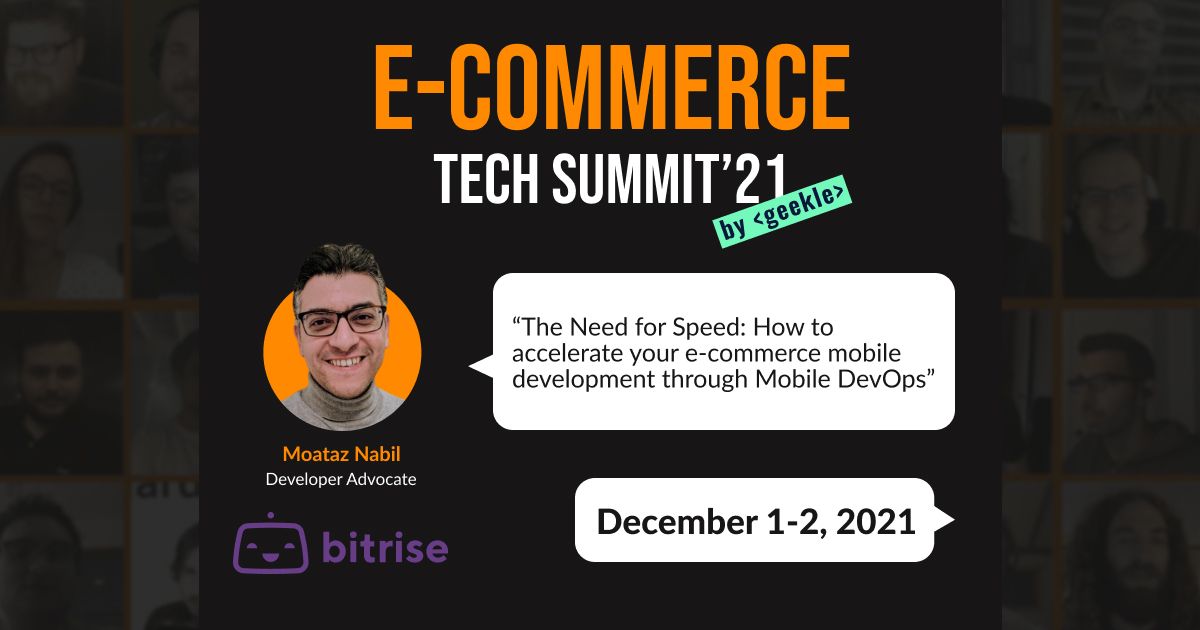 E-COMMERCE
TECH SUMMIT'21
by <geekle>

"The Need for Speed: How to accelerate your e-commerce mobile development through Mobile DevOps"

Moataz Nabil
Developer Advocate

bitrise

December 1-2, 2021